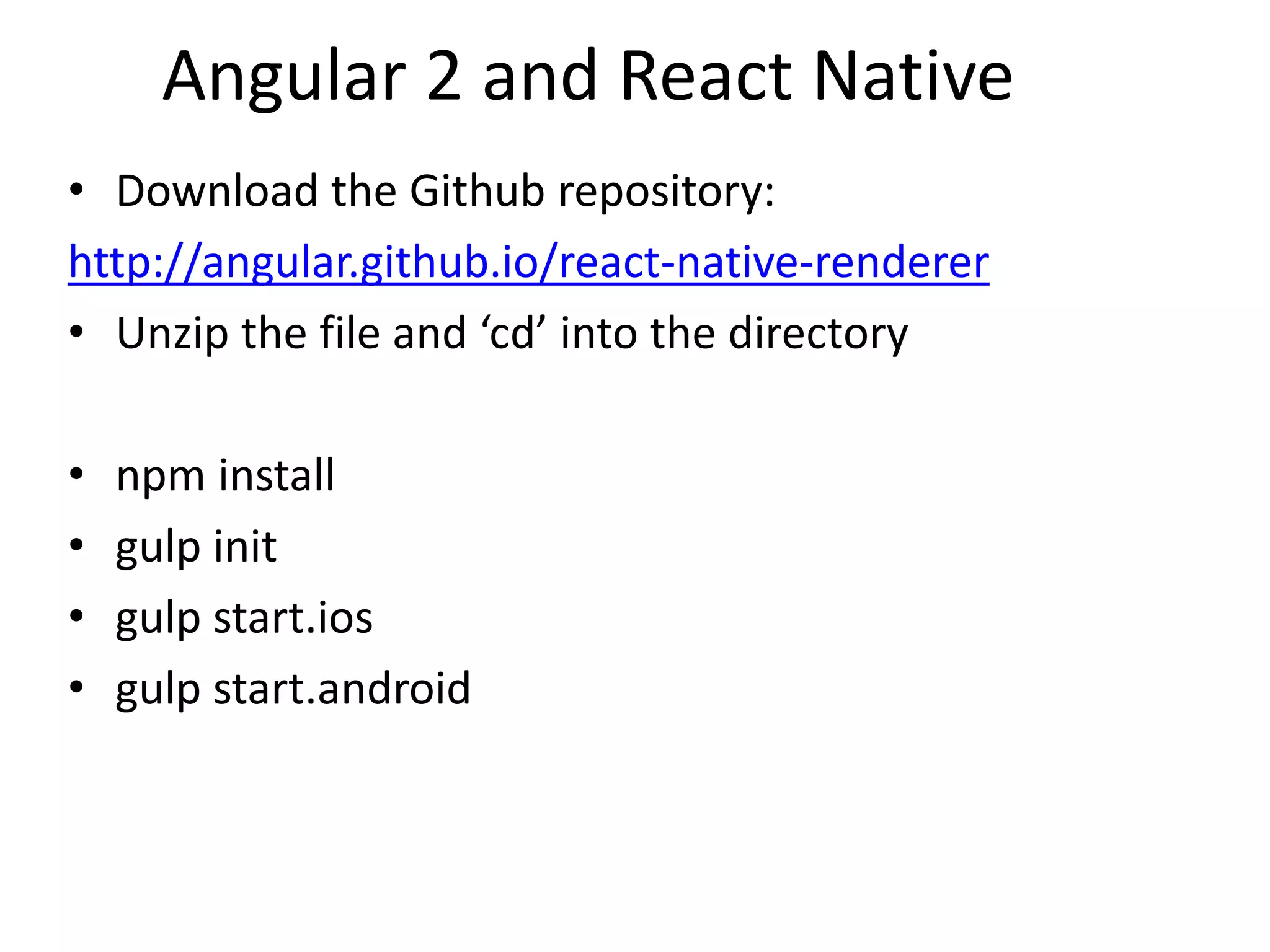 Angular 2 and React Native

• Download the Github repository:

http://angular.github.io/react-native-renderer

• Unzip the file and ‘cd’ into the directory

• npm install
• gulp init
• gulp start.ios
• gulp start.android